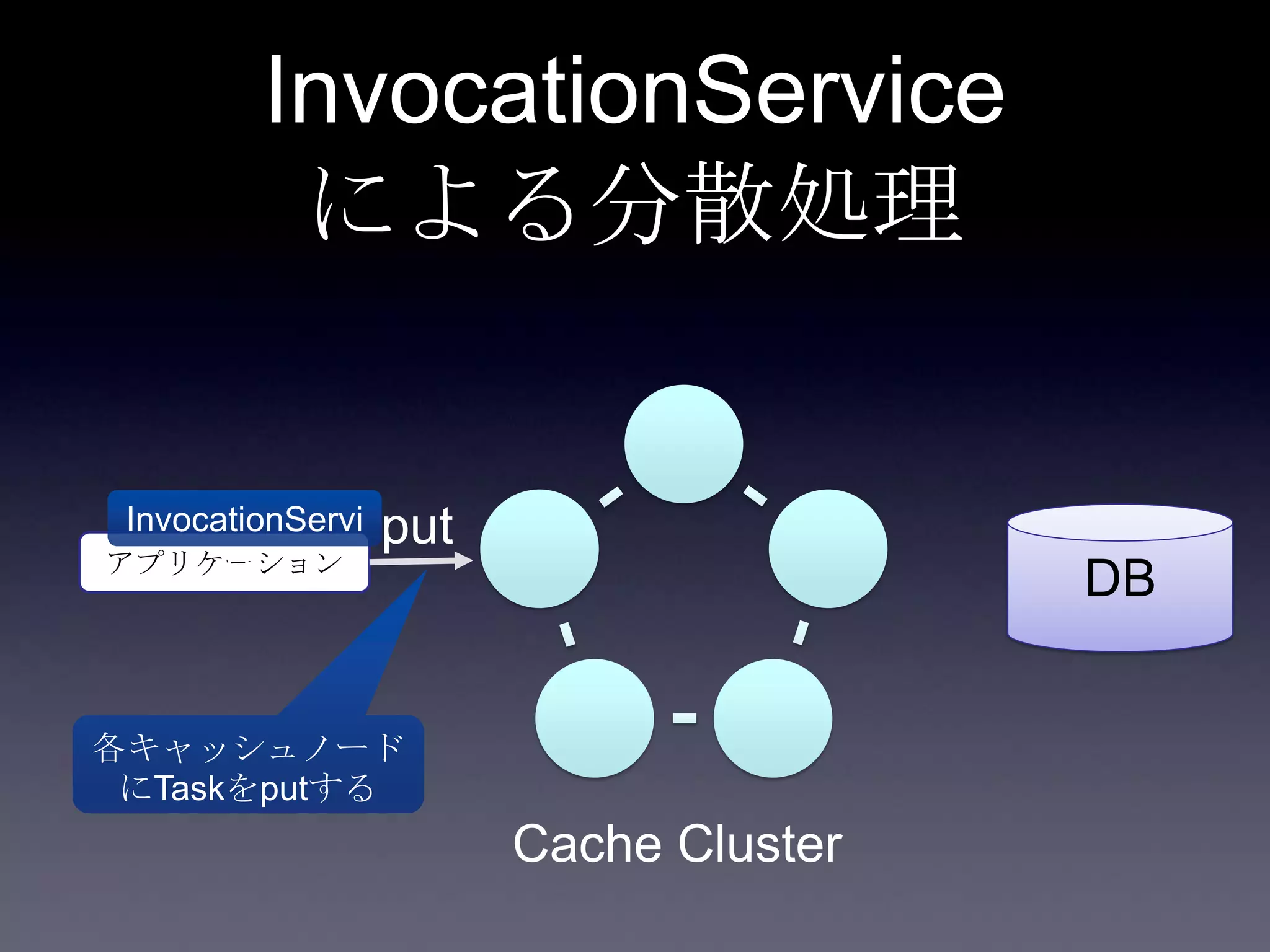 InvocationService
による分散処理

InvocationServi
アプリケーション
put

DB

各キャッシュノードにTaskをputする

Cache Cluster